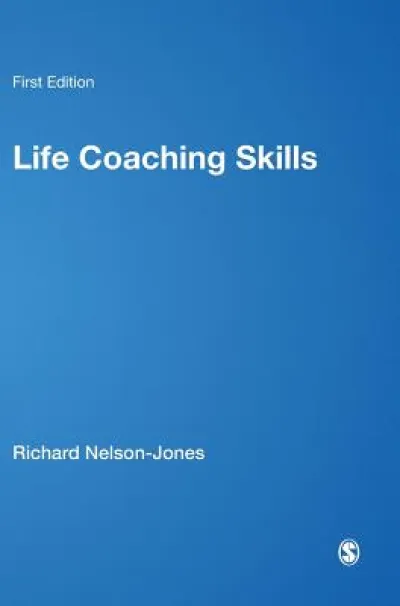 First Edition

Life Coaching Skills

Richard Nelson-Jones

S